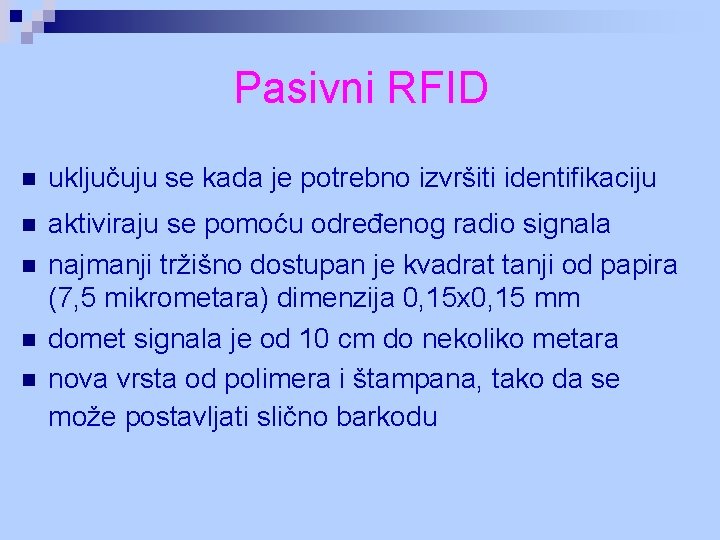 Pasivni RFID

- uključuju se kada je potrebno izvršiti identifikaciju
- aktiviraju se pomoću određenog radio signala
- najmanji tržišno dostupan je kvadrat tanji od papira (7,5 mikrometara) dimenzija 0,15x0,15 mm
- domet signala je od 10 cm do nekoliko metara
- nova vrsta od polimera i štampana, tako da se može postavljati slično barkodu